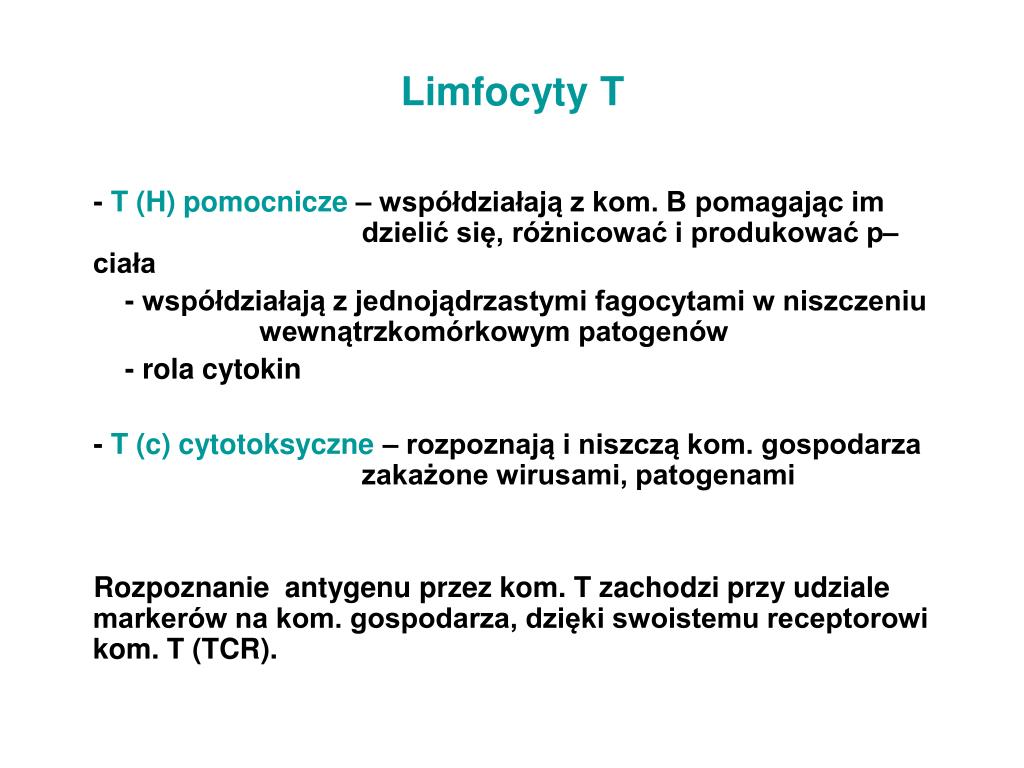 Limfocyty T

- T (H) pomocnicze – współdziałają z kom. B pomagając im dzielić się, różnicować i produkować p–ciała

- współdziałają z jednojądrzastymi fagocytami w niszczeniu wewnątrzkomórkowym patogenów

- rola cytokin

- T (c) cytotoksyczne – rozpoznają i niszczą kom. gospodarza zakażone wirusami, patogenami

Rozpoznanie antygenu przez kom. T zachodzi przy udziale markerów na kom. gospodarza, dzięki swoistemu receptorowi kom. T (TCR).